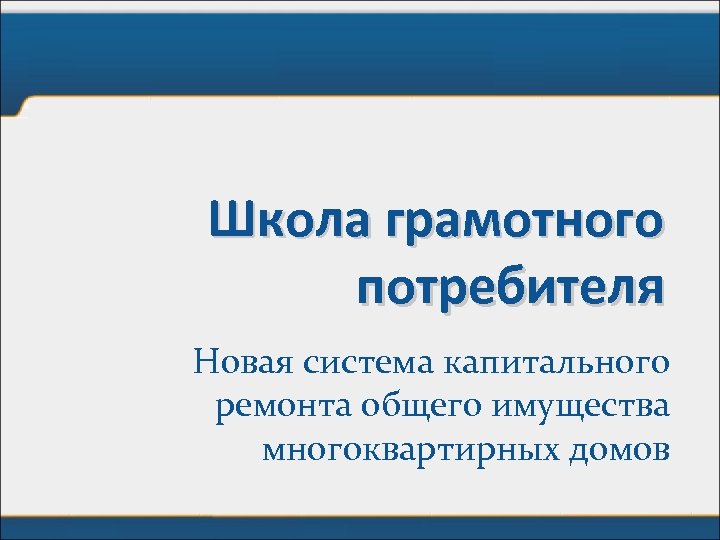 Школа грамотного потребителя

Новая система капитального ремонта общего имущества многоквартирных домов